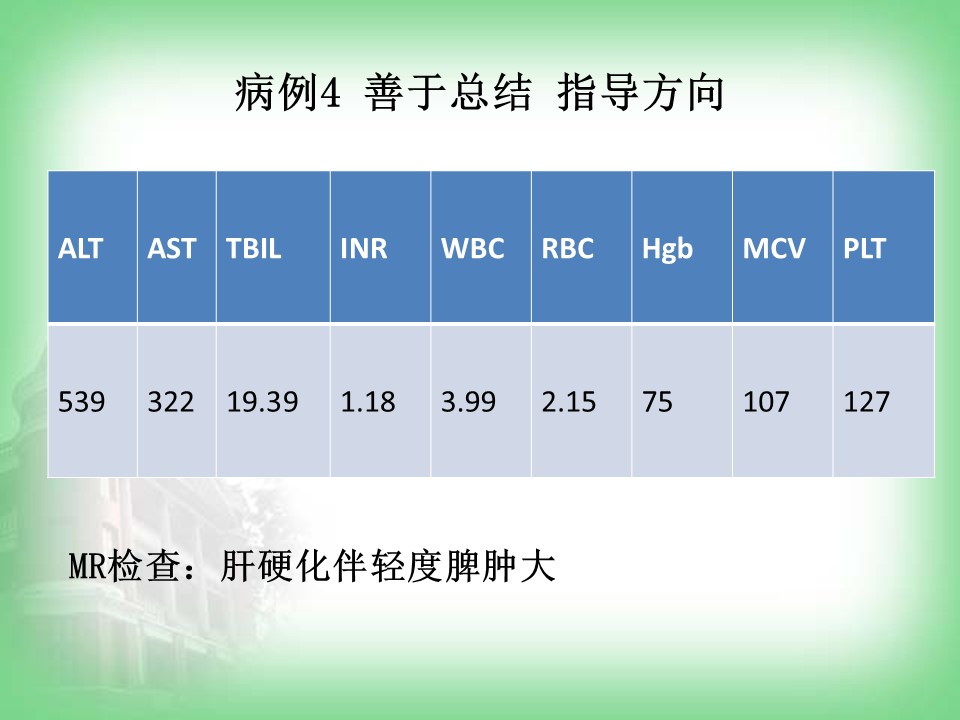 病例4 善于总结 指导方向

| ALT | AST | TBIL | INR | WBC | RBC | Hgb | MCV | PLT |
|---|---|---|---|---|---|---|---|---|
| 539 | 322 | 19.39 | 1.18 | 3.99 | 2.15 | 75 | 107 | 127 |

MR检查：肝硬化伴轻度脾肿大